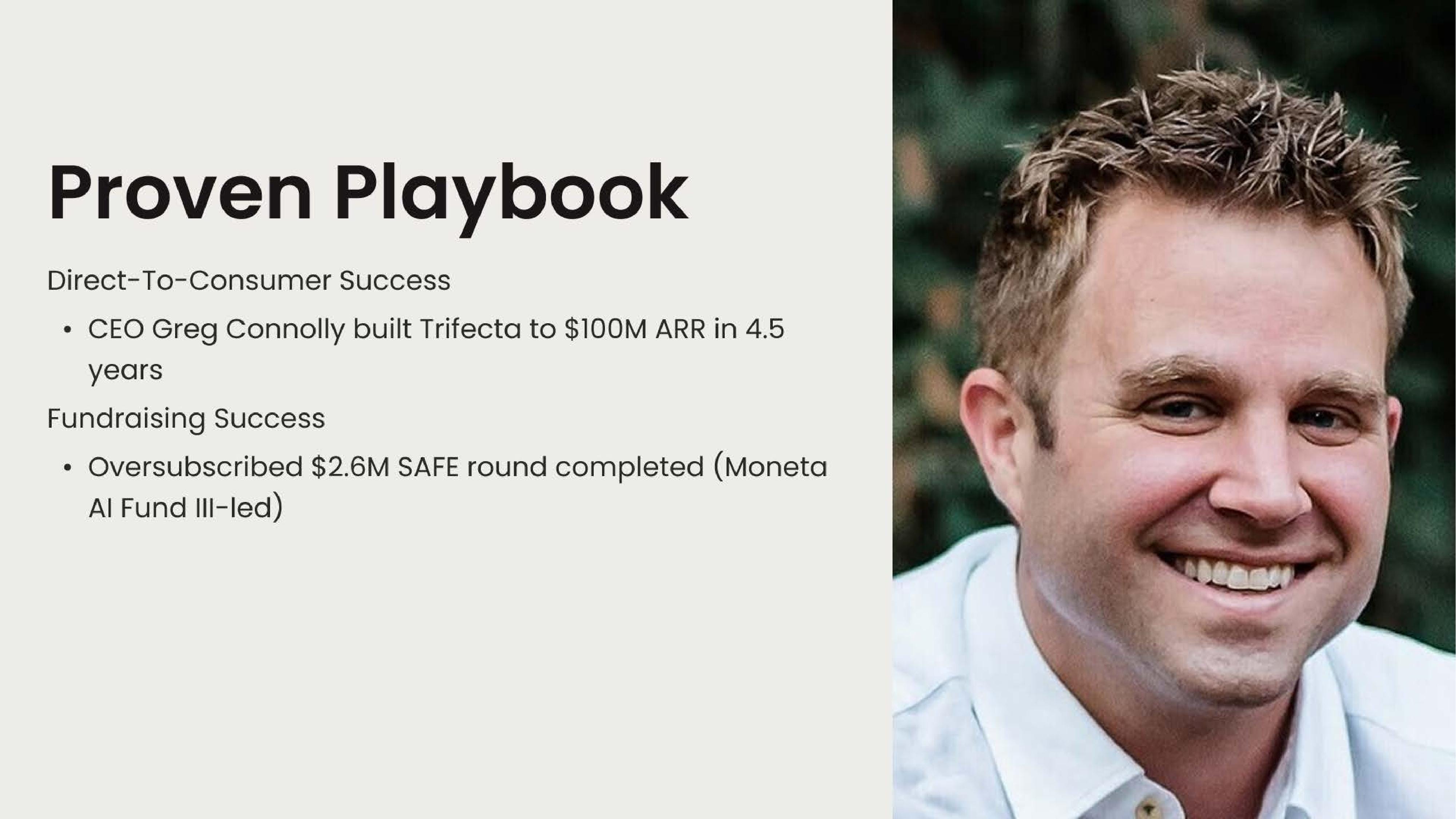 Proven Playbook

Direct-To-Consumer Success

• CEO Greg Connolly built Trifecta to \$100M ARR in 4.5 years

Fundraising Success

• Oversubscribed \$2.6M SAFE round completed (Moneta AI Fund III-led)